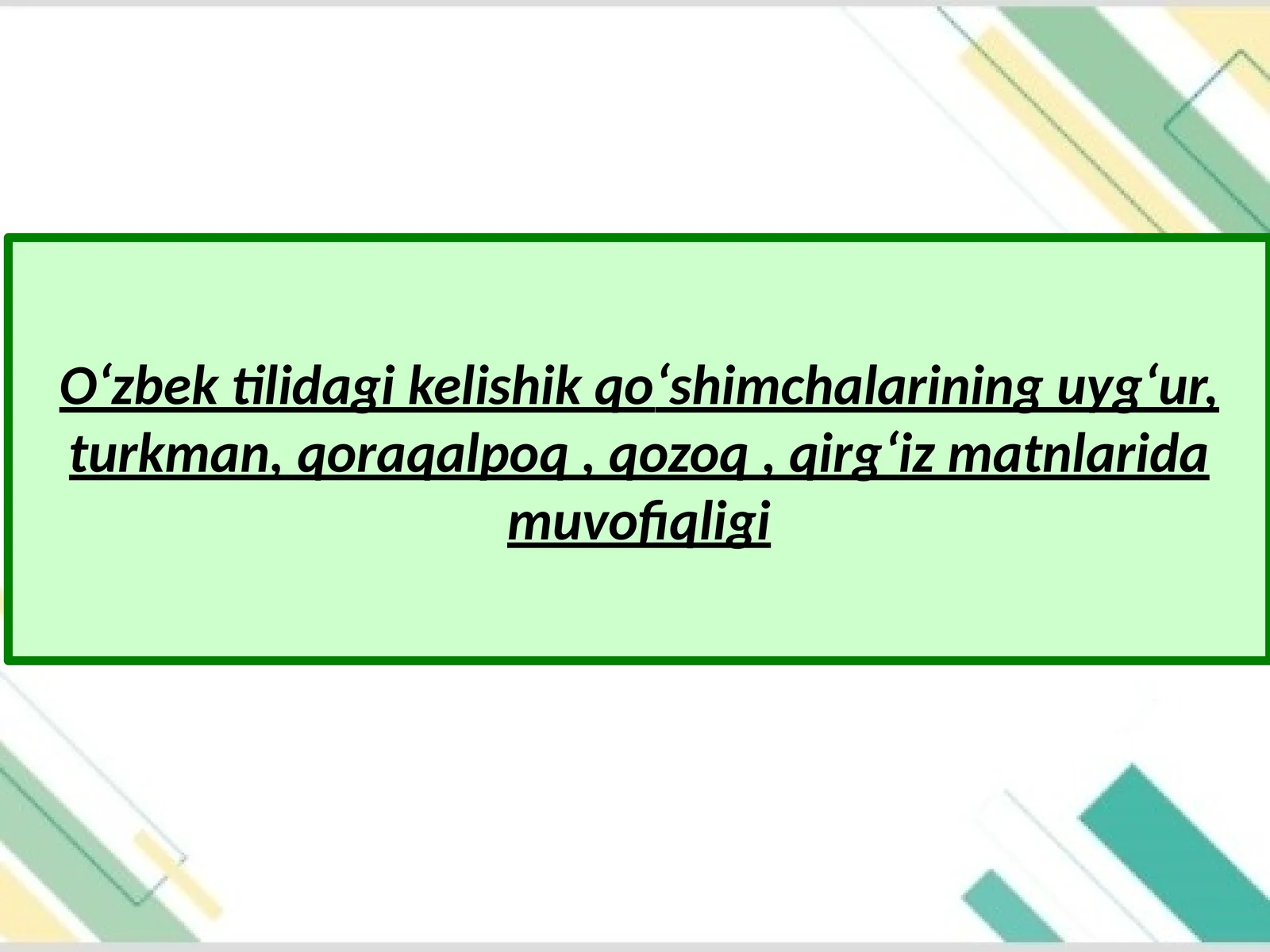 O‘zbek tilidagi kelishik qo‘shimchalarining uyg‘ur, turkman, qoraqalpoq , qozoq , qirg‘iz matnlarida muvofiqligi